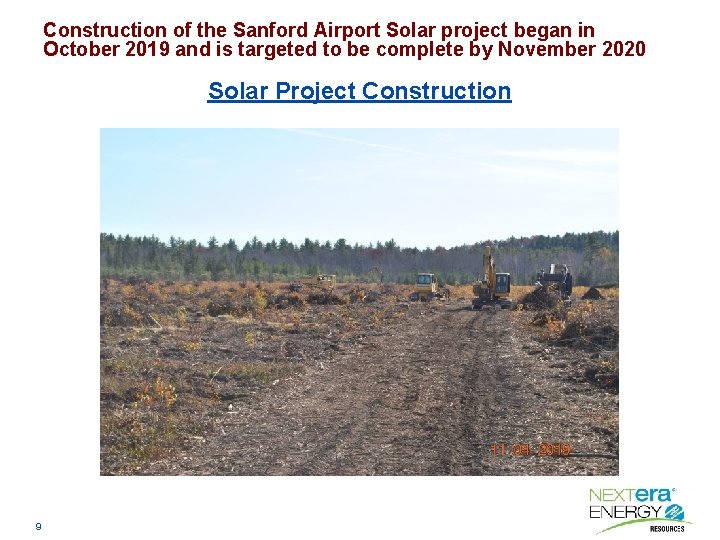 Construction of the Sanford Airport Solar project began in October 2019 and is targeted to be complete by November 2020

Solar Project Construction

11 04 2019

9

NEXTera ENERGY RESOURCES